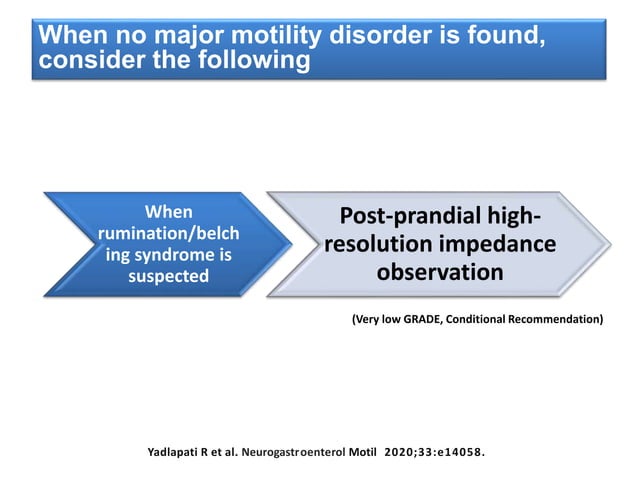 When no major motility disorder is found, consider the following

When rumination/belching syndrome is suspected

Post-prandial high-resolution impedance observation

(Very low GRADE, Conditional Recommendation)

Yadlapati R et al. Neurogastroenterol Motil 2020;33:e14058.